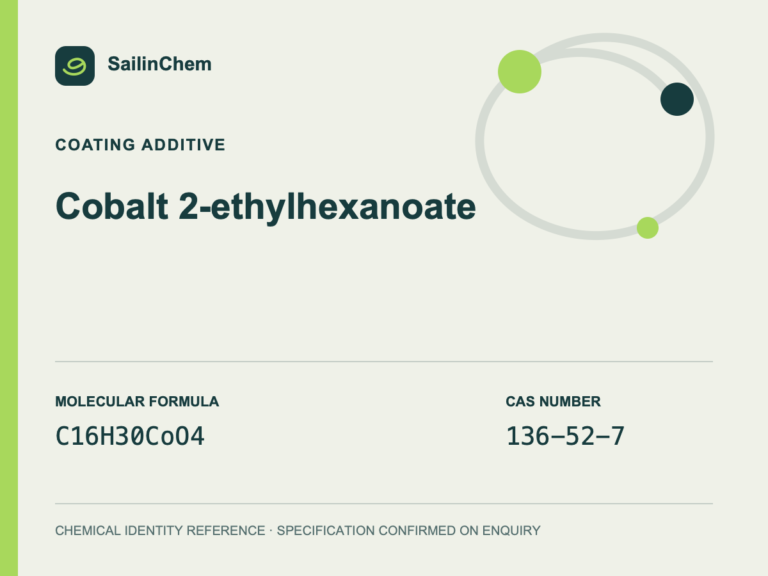 SailinChem

COATING ADDITIVE

Cobalt 2-ethylhexanoate

MOLECULAR FORMULA

C16H30CoO4

CAS NUMBER

136-52-7

CHEMICAL IDENTITY REFERENCE · SPECIFICATION CONFIRMED ON ENQUIRY